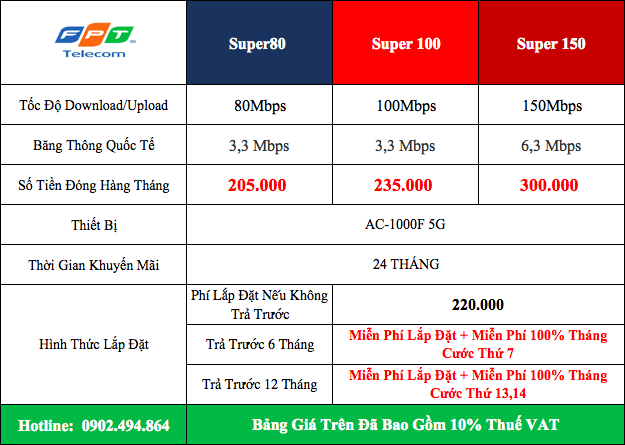 | FPT Telecom | Super80 | Super 100 | Super 150 |
|---|---|---|---|
| Tốc Độ Download/Upload | 80Mbps | 100Mbps | 150Mbps |
| Băng Thông Quốc Tế | 3,3 Mbps | 3,3 Mbps | 6,3 Mbps |
| Số Tiền Đóng Hàng Tháng | 205.000 | 235.000 | 300.000 |
| Thiết Bị | AC-1000F 5G | | |
| Thời Gian Khuyến Mãi | 24 THÁNG | | |
| Hình Thức Lắp Đặt | Phí Lắp Đặt Nếu Không Trả Trước | 220.000 | |
| | Trả Trước 6 Tháng | Miễn Phí Lắp Đặt + Miễn Phí 100% Tháng Cước Thứ 7 | |
| | Trả Trước 12 Tháng | Miễn Phí Lắp Đặt + Miễn Phí 100% Tháng Cước Thứ 13,14 | |
| Hotline: 0902.494.864 | Bảng Giá Trên Đã Bao Gồm 10% Thuế VAT | | |